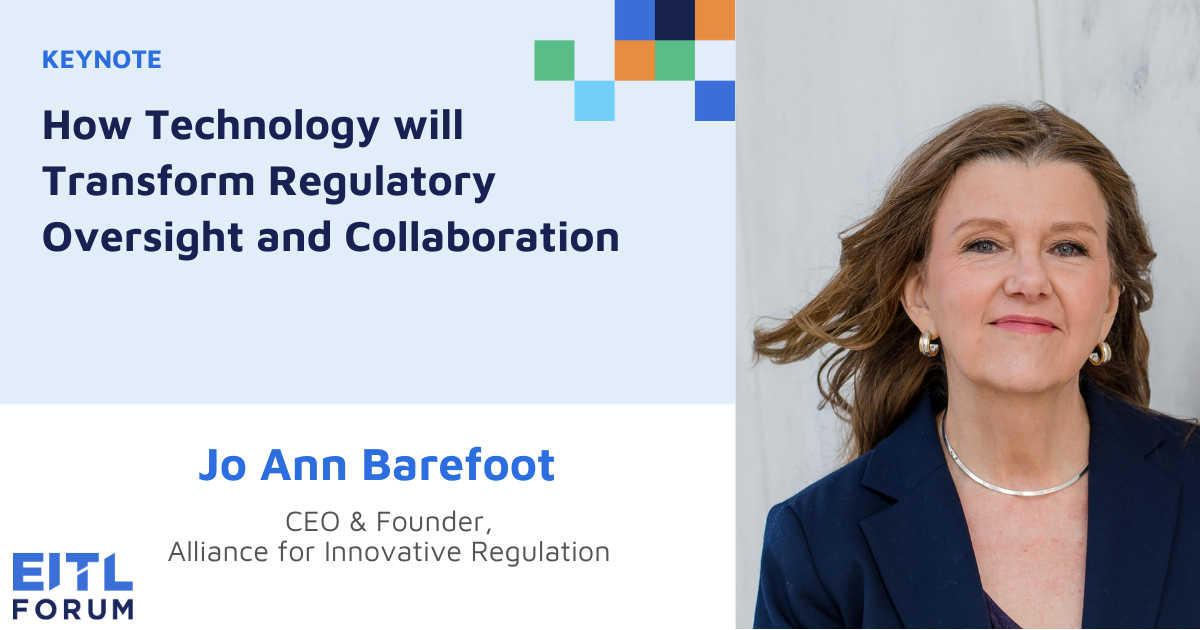 KEYNOTE

How Technology will Transform Regulatory Oversight and Collaboration

Jo Ann Barefoot

CEO & Founder,
Alliance for Innovative Regulation

EITL
FORUM